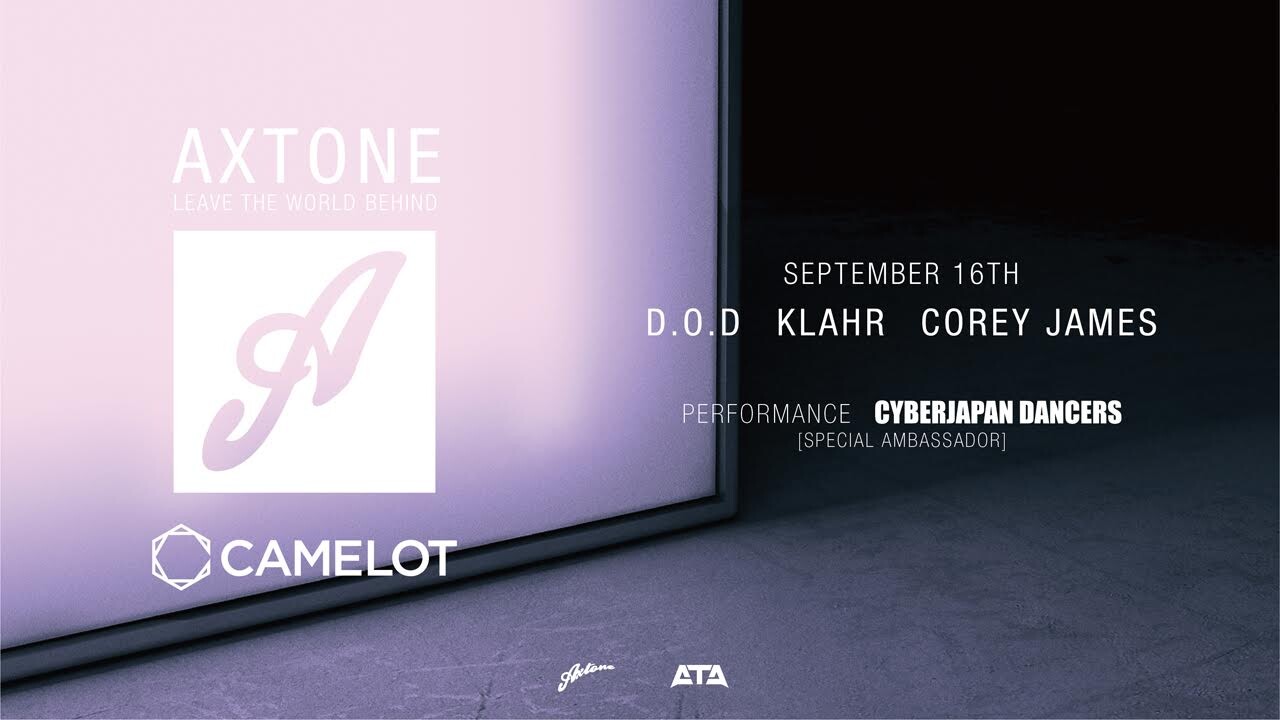 AXTONE
LEAVE THE WORLD BEHIND

A

CAMELOT

SEPTEMBER 16TH
D.O.D KLAHR COREY JAMES

PERFORMANCE CYBERJAPAN DANCERS
[SPECIAL AMBASSADOR]

Axtone ATA